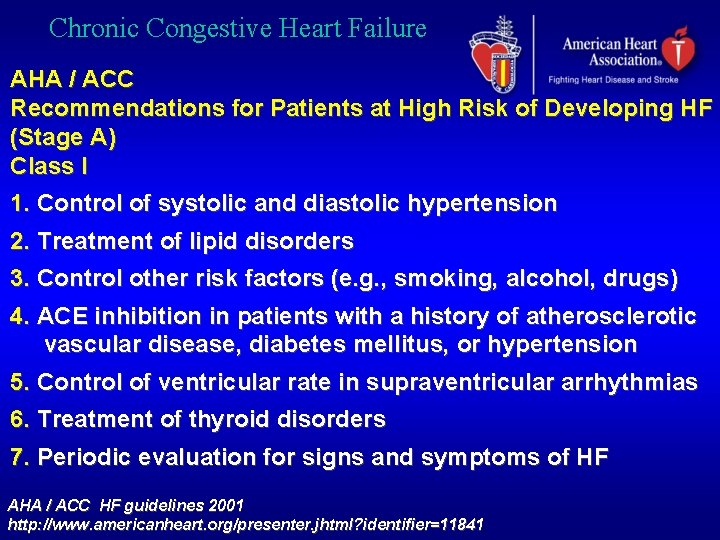 Chronic Congestive Heart Failure

American Heart Association®
Fighting Heart Disease and Stroke

AHA / ACC
Recommendations for Patients at High Risk of Developing HF (Stage A)
Class I

1. Control of systolic and diastolic hypertension

2. Treatment of lipid disorders

3. Control other risk factors (e.g., smoking, alcohol, drugs)

4. ACE inhibition in patients with a history of atherosclerotic vascular disease, diabetes mellitus, or hypertension

5. Control of ventricular rate in supraventricular arrhythmias

6. Treatment of thyroid disorders

7. Periodic evaluation for signs and symptoms of HF

AHA / ACC HF guidelines 2001
http://www.americanheart.org/presenter.jhtml?identifier=11841